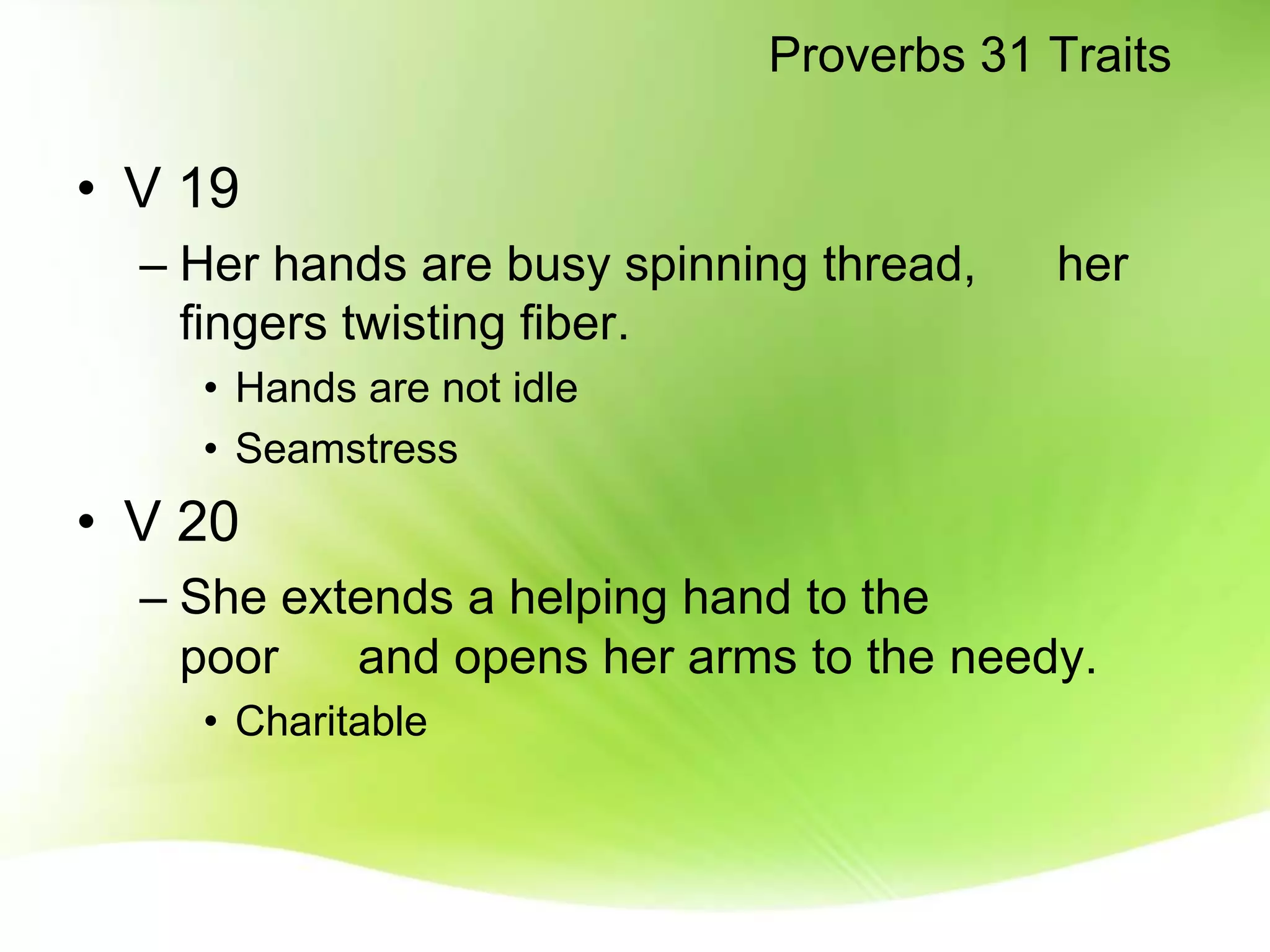 Proverbs 31 Traits

• V 19
– Her hands are busy spinning thread, her fingers twisting fiber.
• Hands are not idle
• Seamstress

• V 20
– She extends a helping hand to the poor and opens her arms to the needy.
• Charitable